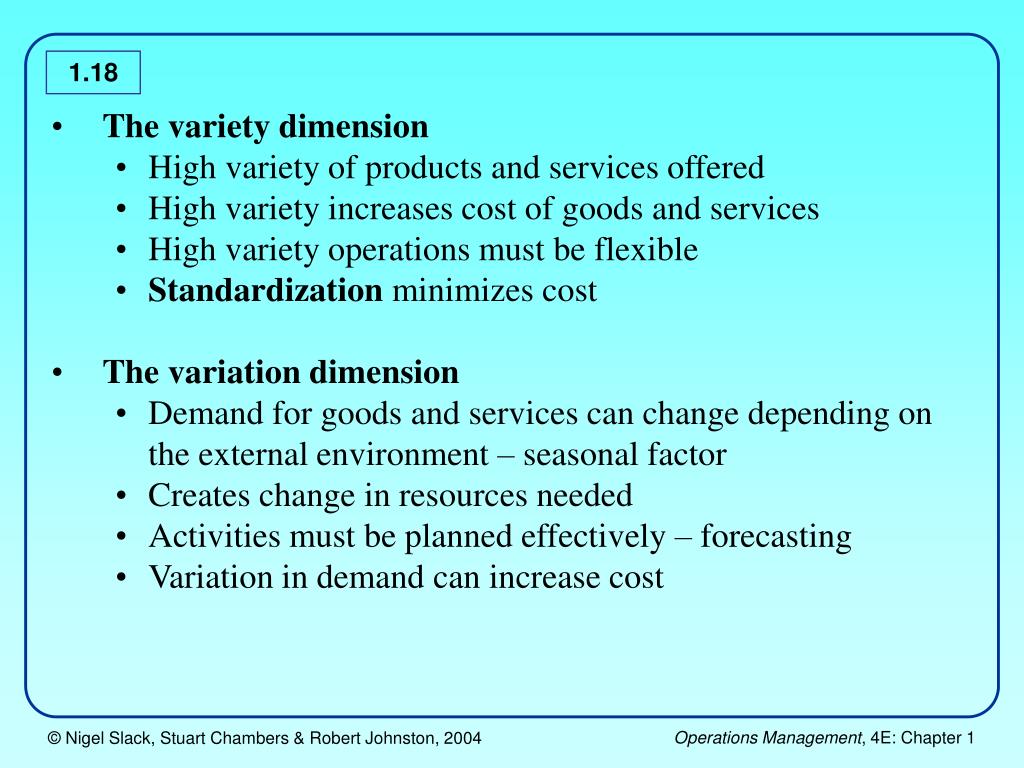 1.18

• The variety dimension
  • High variety of products and services offered
  • High variety increases cost of goods and services
  • High variety operations must be flexible
  • Standardization minimizes cost

• The variation dimension
  • Demand for goods and services can change depending on the external environment – seasonal factor
  • Creates change in resources needed
  • Activities must be planned effectively – forecasting
  • Variation in demand can increase cost

© Nigel Slack, Stuart Chambers & Robert Johnston, 2004

Operations Management, 4E: Chapter 1